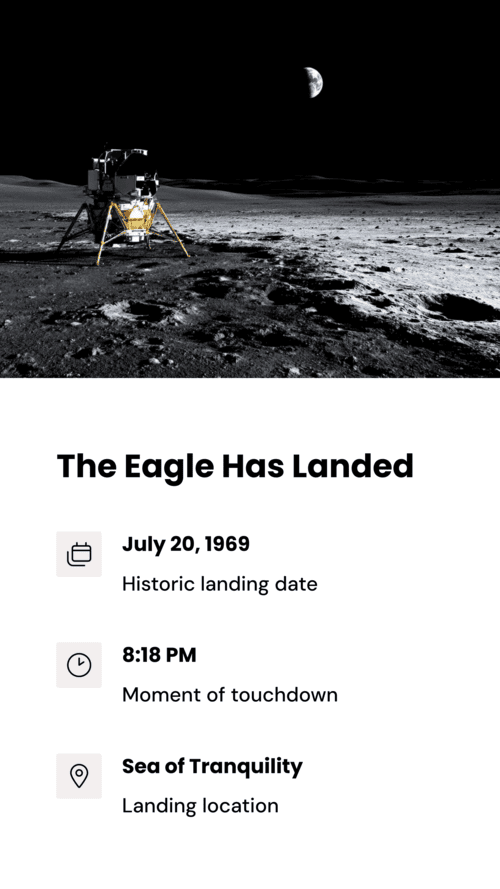 The Eagle Has Landed

July 20, 1969

Historic landing date

8:18 PM

Moment of touchdown

Sea of Tranquility

Landing location